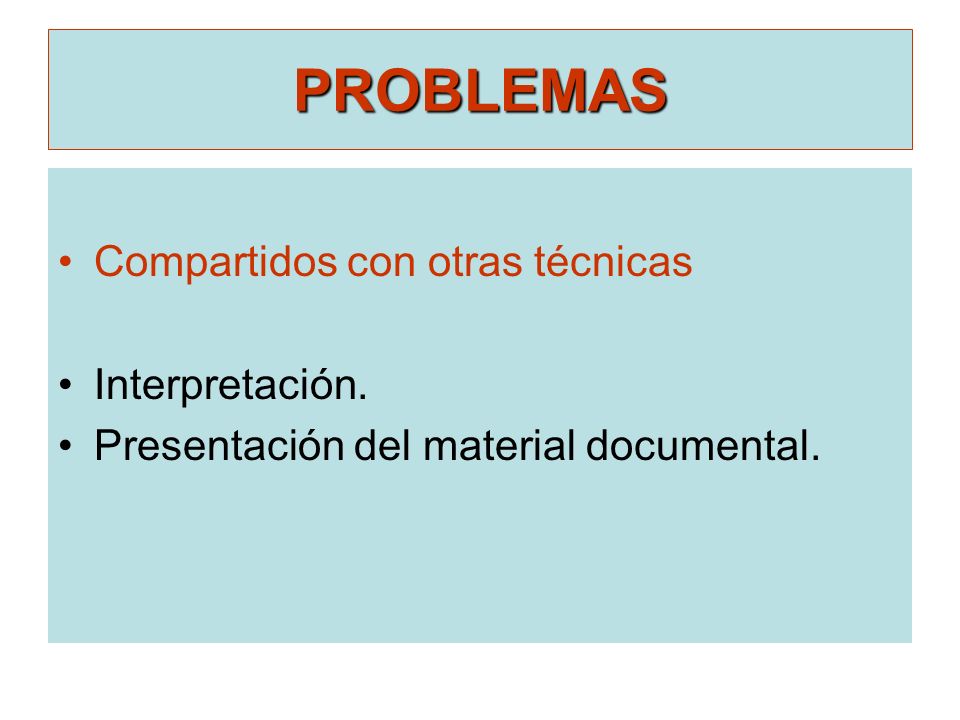 PROBLEMAS

• Compartidos con otras técnicas

• Interpretación.
• Presentación del material documental.